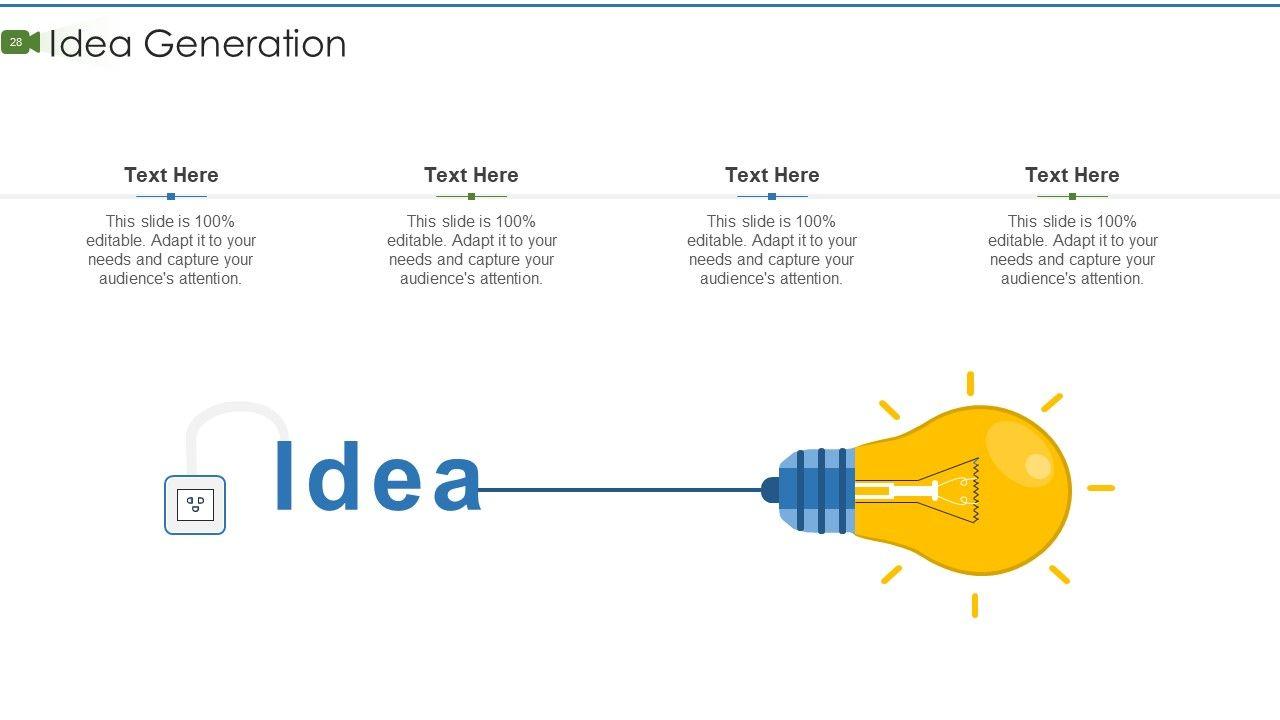 28

Idea Generation

Text Here

This slide is 100% editable. Adapt it to your needs and capture your audience's attention.

Text Here

This slide is 100% editable. Adapt it to your needs and capture your audience's attention.

Text Here

This slide is 100% editable. Adapt it to your needs and capture your audience's attention.

Text Here

This slide is 100% editable. Adapt it to your needs and capture your audience's attention.

Idea